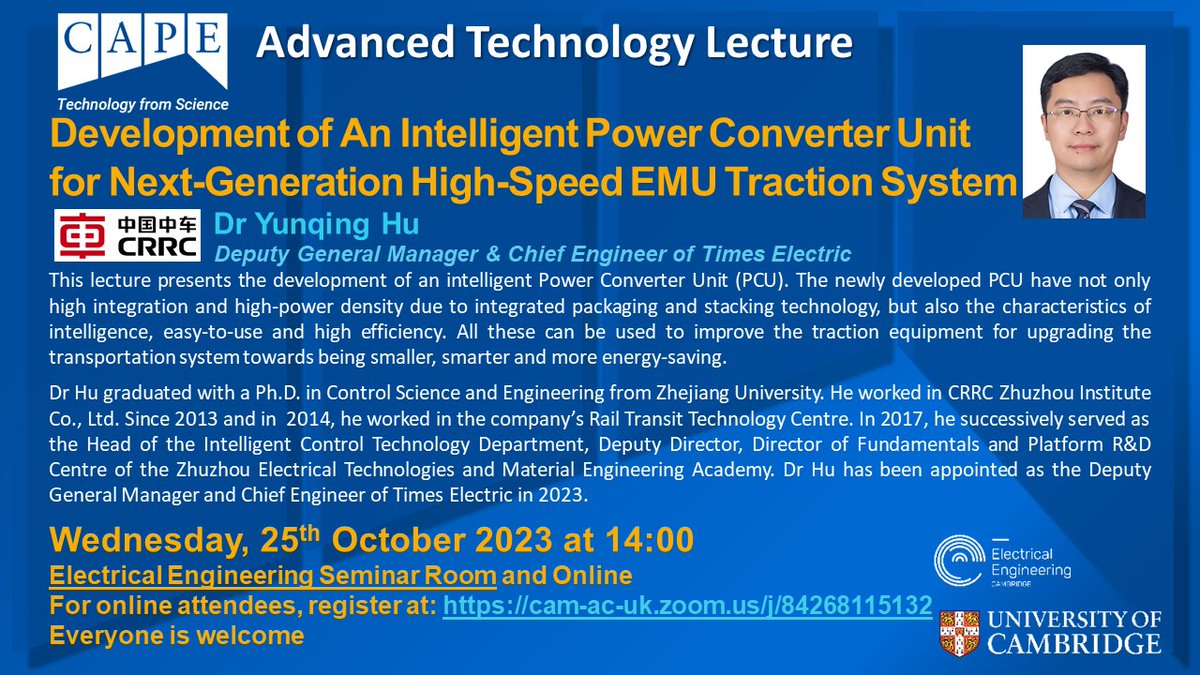 CAPE
Technology from Science

Advanced Technology Lecture

Development of An Intelligent Power Converter Unit for Next-Generation High-Speed EMU Traction System

中国中车
CRRC

Dr Yunqing Hu
Deputy General Manager & Chief Engineer of Times Electric

This lecture presents the development of an intelligent Power Converter Unit (PCU). The newly developed PCU have not only high integration and high-power density due to integrated packaging and stacking technology, but also the characteristics of intelligence, easy-to-use and high efficiency. All these can be used to improve the traction equipment for upgrading the transportation system towards being smaller, smarter and more energy-saving.

Dr Hu graduated with a Ph.D. in Control Science and Engineering from Zhejiang University. He worked in CRRC Zhuzhou Institute Co., Ltd. Since 2013 and in 2014, he worked in the company's Rail Transit Technology Centre. In 2017, he successively served as the Head of the Intelligent Control Technology Department, Deputy Director, Director of Fundamentals and Platform R&D Centre of the Zhuzhou Electrical Technologies and Material Engineering Academy. Dr Hu has been appointed as the Deputy General Manager and Chief Engineer of Times Electric in 2023.

Wednesday, 25$^{th}$ October 2023 at 14:00
Electrical Engineering Seminar Room and Online
For online attendees, register at: https://cam-ac-uk.zoom.us/j/84268115132
Everyone is welcome

Electrical Engineering
CAMBRIDGE

UNIVERSITY OF CAMBRIDGE